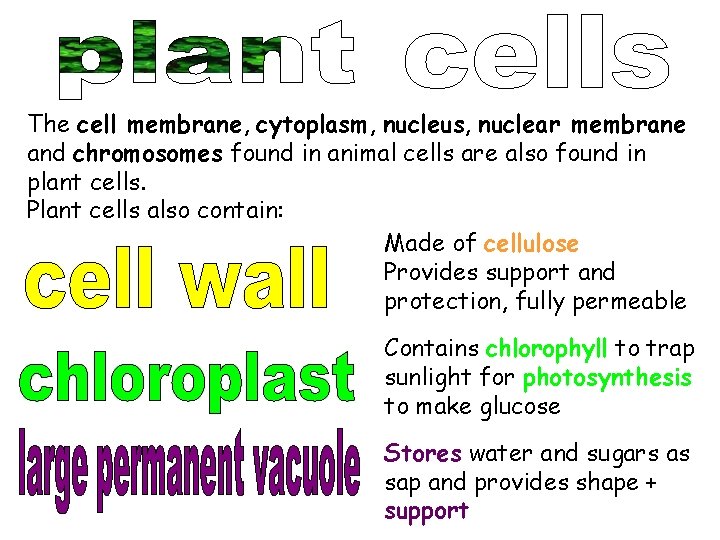 plant cells

The cell membrane, cytoplasm, nucleus, nuclear membrane and chromosomes found in animal cells are also found in plant cells.
Plant cells also contain:

cell wall

Made of cellulose
Provides support and protection, fully permeable

chloroplast

Contains chlorophyll to trap sunlight for photosynthesis to make glucose

large permanent vacuole

Stores water and sugars as sap and provides shape + support